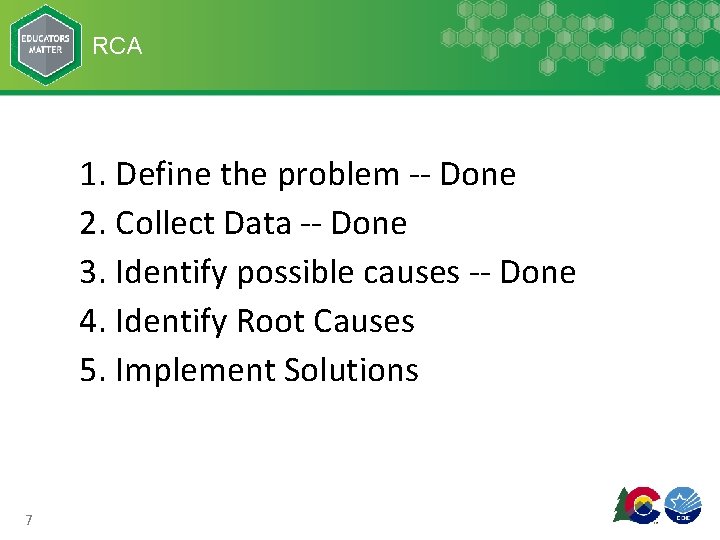 EDUCATORS MATTER

RCA

1. Define the problem -- Done
2. Collect Data -- Done
3. Identify possible causes -- Done
4. Identify Root Causes
5. Implement Solutions

7

CDE